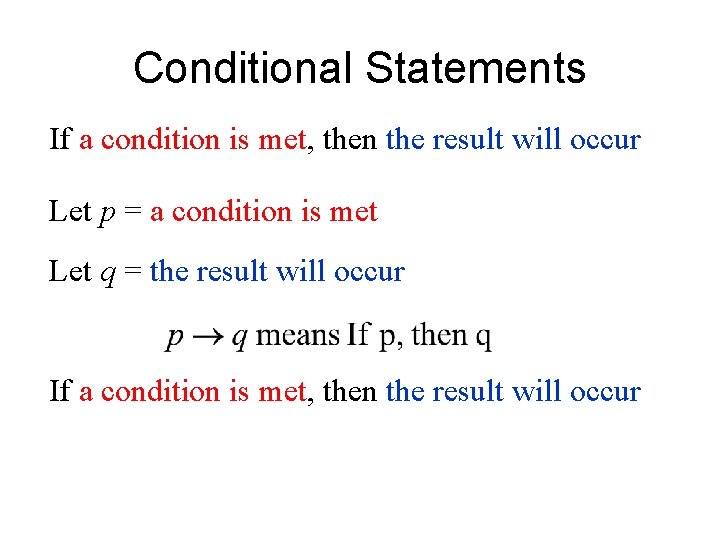 Conditional Statements

If a condition is met, then the result will occur

Let $p$ = a condition is met

Let $q$ = the result will occur

$p \rightarrow q$ means If p, then q

If a condition is met, then the result will occur